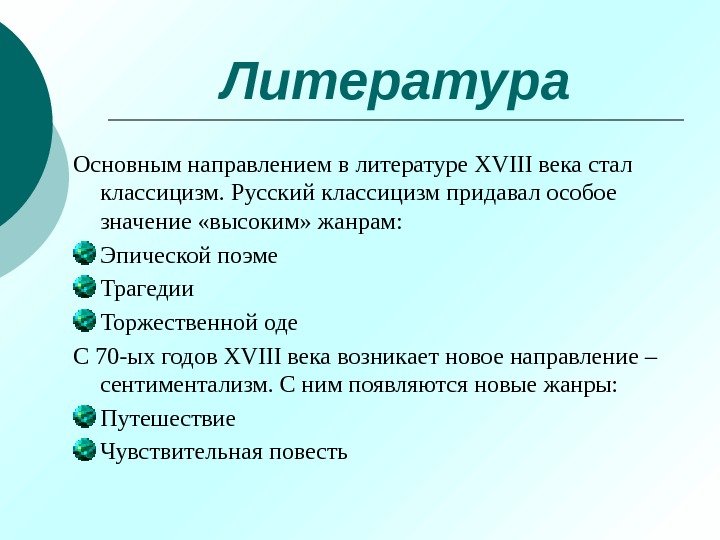 Литература

Основным направлением в литературе XVIII века стал классицизм. Русский классицизм придавал особое значение «высоким» жанрам:

Эпической поэме

Трагедии

Торжественной оде

С 70-ых годов XVIII века возникает новое направление – сентиментализм. С ним появляются новые жанры:

Путешествие

Чувствительная повесть